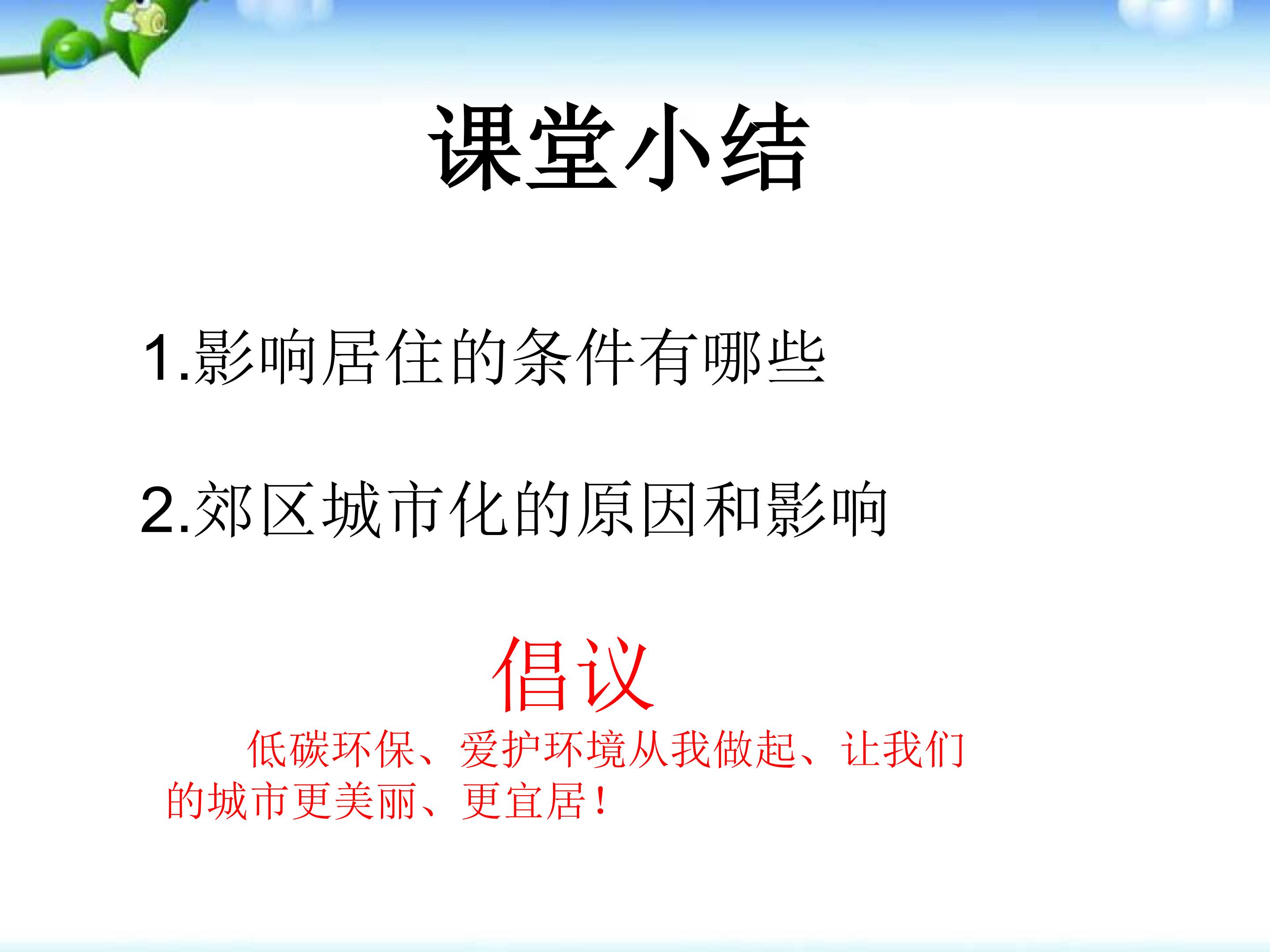 课堂小结

1.影响居住的条件有哪些

2.郊区城市化的原因和影响

倡议

低碳环保、爱护环境从我做起、让我们的城市更美丽、更宜居！